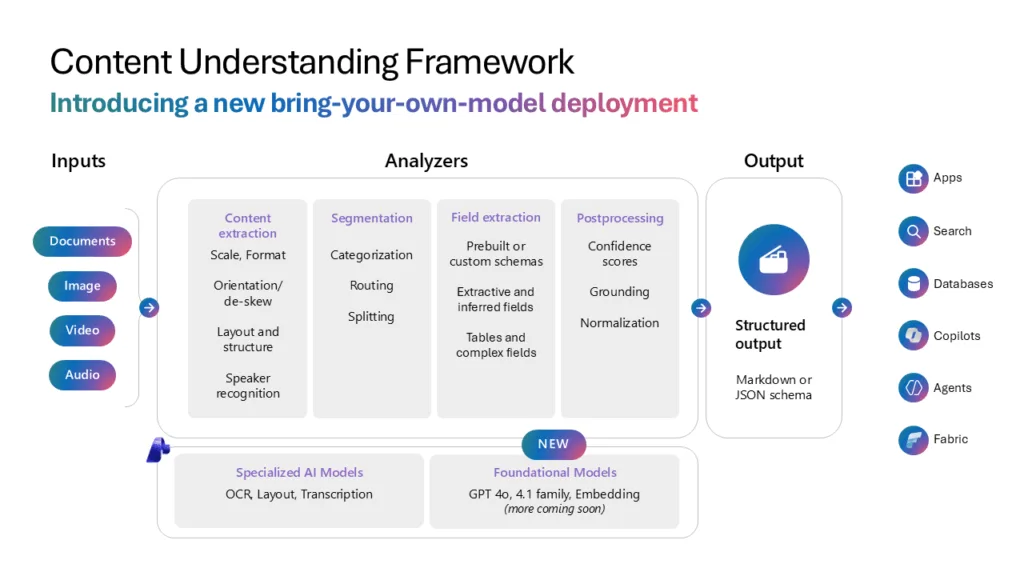 Content Understanding Framework
Introducing a new bring-your-own-model deployment

Inputs

Documents
Image
Video
Audio

Analyzers

Content extraction
Scale, Format
Orientation/ de-skew
Layout and structure
Speaker recognition

Segmentation
Categorization
Routing
Splitting

Field extraction
Prebuilt or custom schemas
Extractive and inferred fields
Tables and complex fields

Postprocessing
Confidence scores
Grounding
Normalization

NEW

Specialized AI Models
OCR, Layout, Transcription

Foundational Models
GPT 4o, 4.1 family, Embedding
(more coming soon)

Output

Structured output
Markdown or JSON schema

Apps
Search
Databases
Copilots
Agents
Fabric